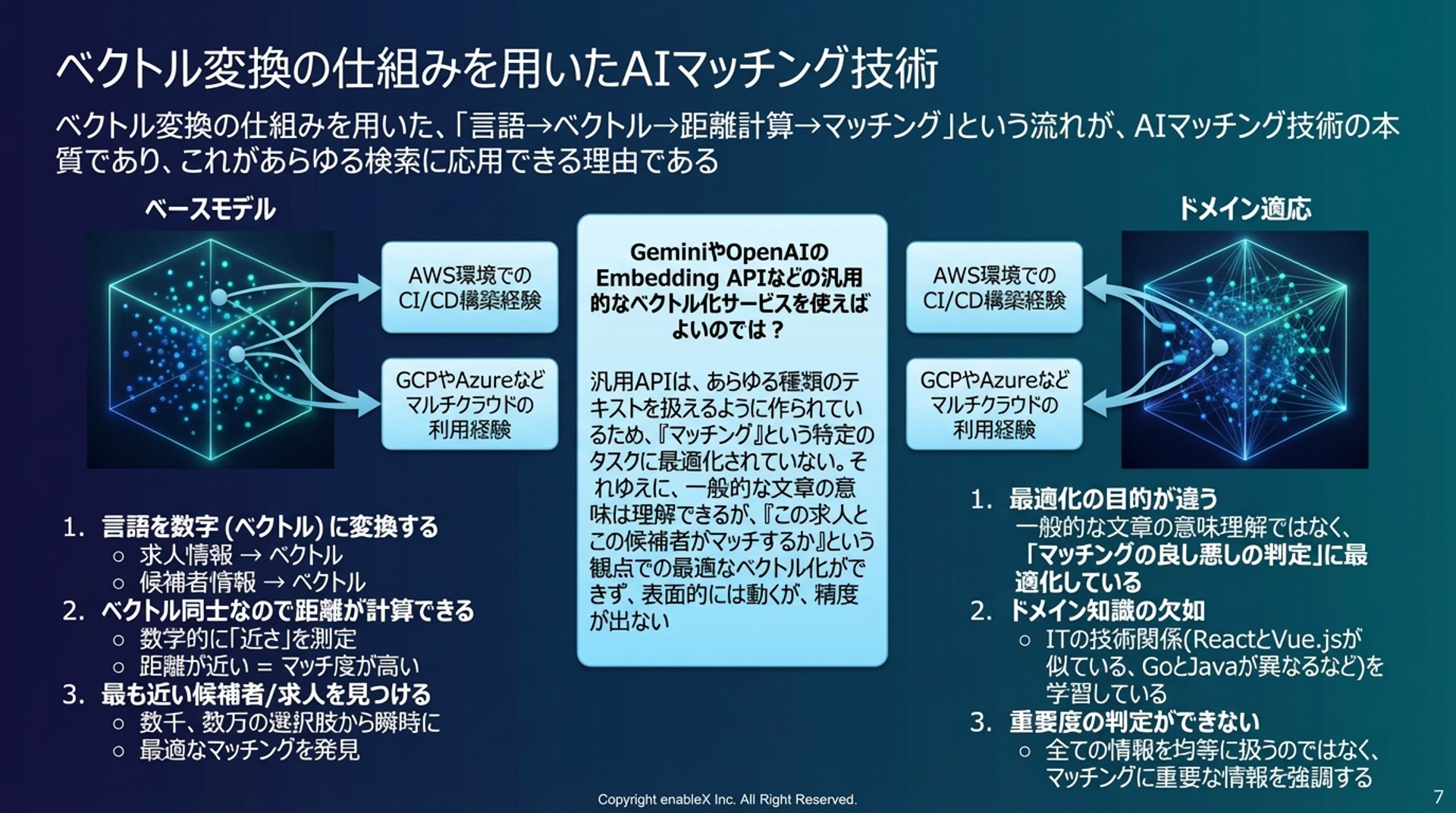 ベクトル変換の仕組みを用いたAIマッチング技術

ベクトル変換の仕組みを用いた、「言語→ベクトル→距離計算→マッチング」という流れが、AIマッチング技術の本質であり、これがあらゆる検索に応用できる理由である

ベースモデル

AWS環境でのCI/CD構築経験

GCPやAzureなどマルチクラウドの利用経験

1. 言語を数字 (ベクトル) に変換する
○ 求人情報 → ベクトル
○ 候補者情報 → ベクトル
2. ベクトル同士なので距離が計算できる
○ 数学的に「近さ」を測定
○ 距離が近い = マッチ度が高い
3. 最も近い候補者/求人を見つける
○ 数千、数万の選択肢から瞬時に
○ 最適なマッチングを発見

GeminiやOpenAIのEmbedding APIなどの汎用的なベクトル化サービスを使えばよいのでは？

汎用APIは、あらゆる種類のテキストを扱えるように作られているため、『マッチング』という特定のタスクに最適化されていない。それゆえに、一般的な文章の意味は理解できるが、『この求人とこの候補者がマッチするか』という観点での最適なベクトル化ができず、表面的には動くが、精度が出ない

ドメイン適応

AWS環境でのCI/CD構築経験

GCPやAzureなどマルチクラウドの利用経験

1. 最適化の目的が違う
一般的な文章の意味理解ではなく、「マッチングの良し悪しの判定」に最適化している
2. ドメイン知識の欠如
○ ITの技術関係(ReactとVue.jsが似ている、GoとJavaが異なるなど)を学習している
3. 重要度の判定ができない
○ 全ての情報を均等に扱うのではなく、マッチングに重要な情報を強調する

Copyright enableX Inc. All Right Reserved.

7